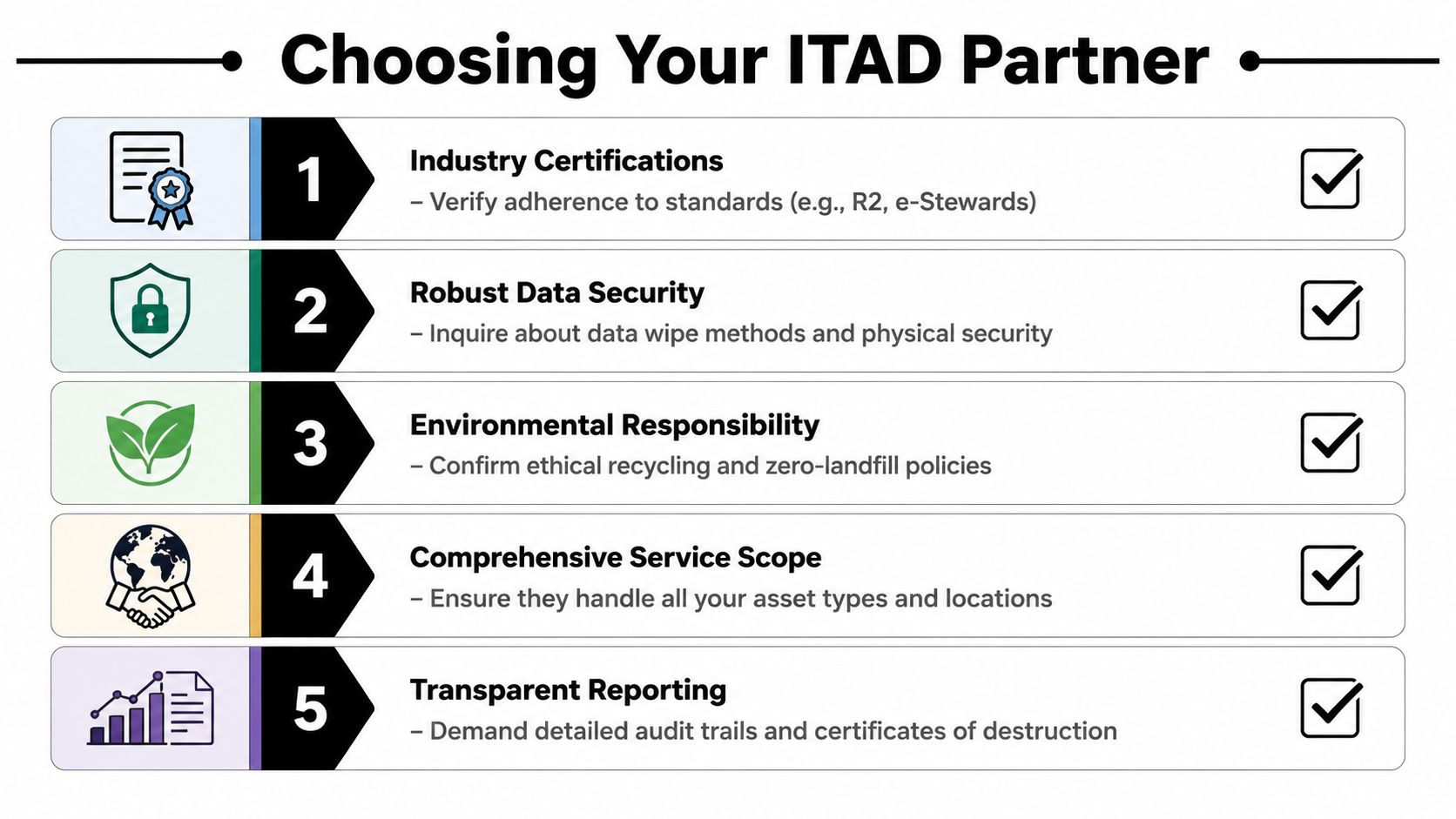 Choosing Your ITAD Partner

1
Industry Certifications
– Verify adherence to standards (e.g., R2, e-Stewards)

2
Robust Data Security
– Inquire about data wipe methods and physical security

3
Environmental Responsibility
– Confirm ethical recycling and zero-landfill policies

4
Comprehensive Service Scope
– Ensure they handle all your asset types and locations

5
Transparent Reporting
– Demand detailed audit trails and certificates of destruction